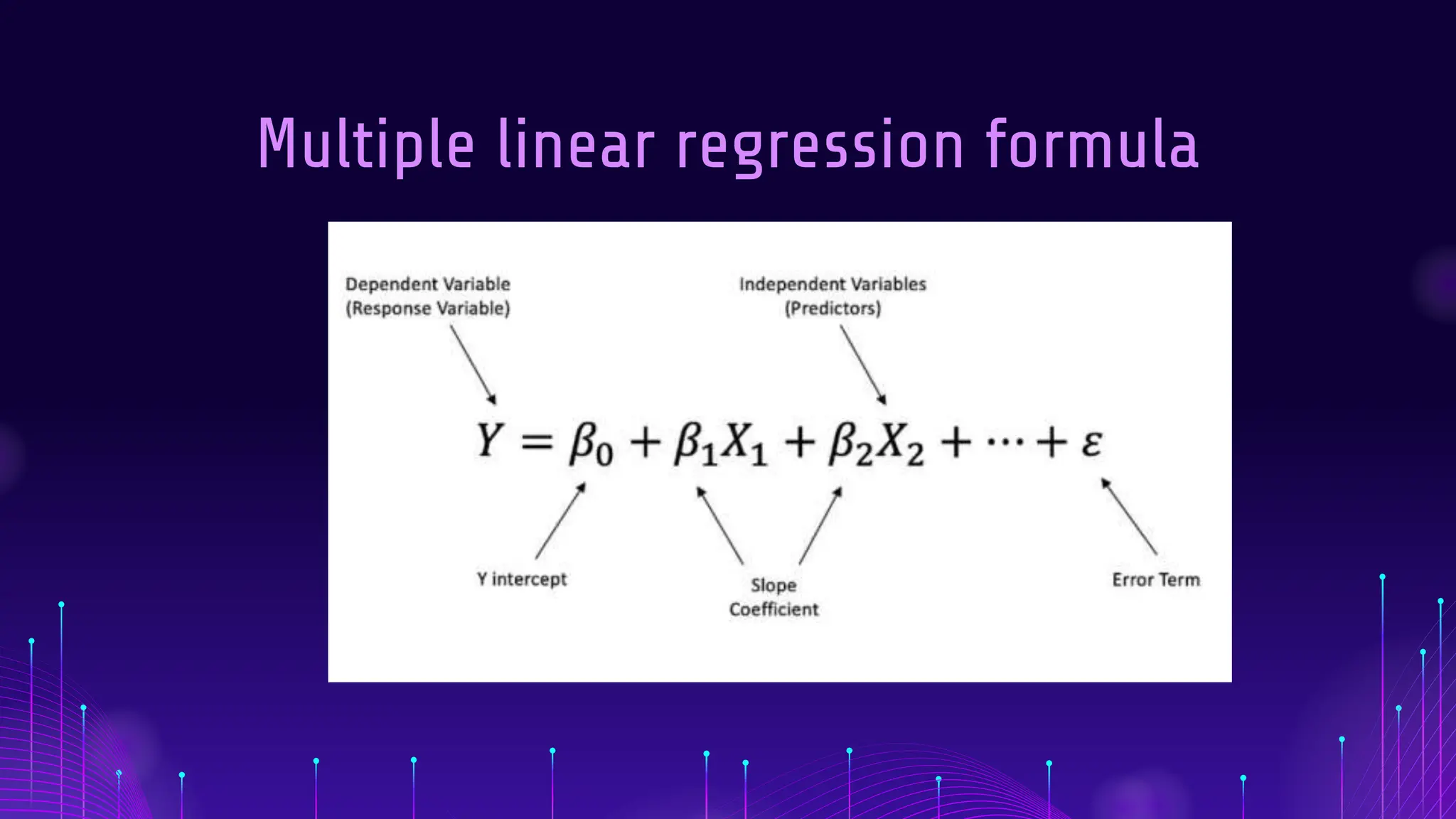 Multiple linear regression formula

Dependent Variable
(Response Variable)

Independent Variables
(Predictors)

$Y = \beta_0 + \beta_1 X_1 + \beta_2 X_2 + \cdots + \varepsilon$

Y intercept

Slope
Coefficient

Error Term